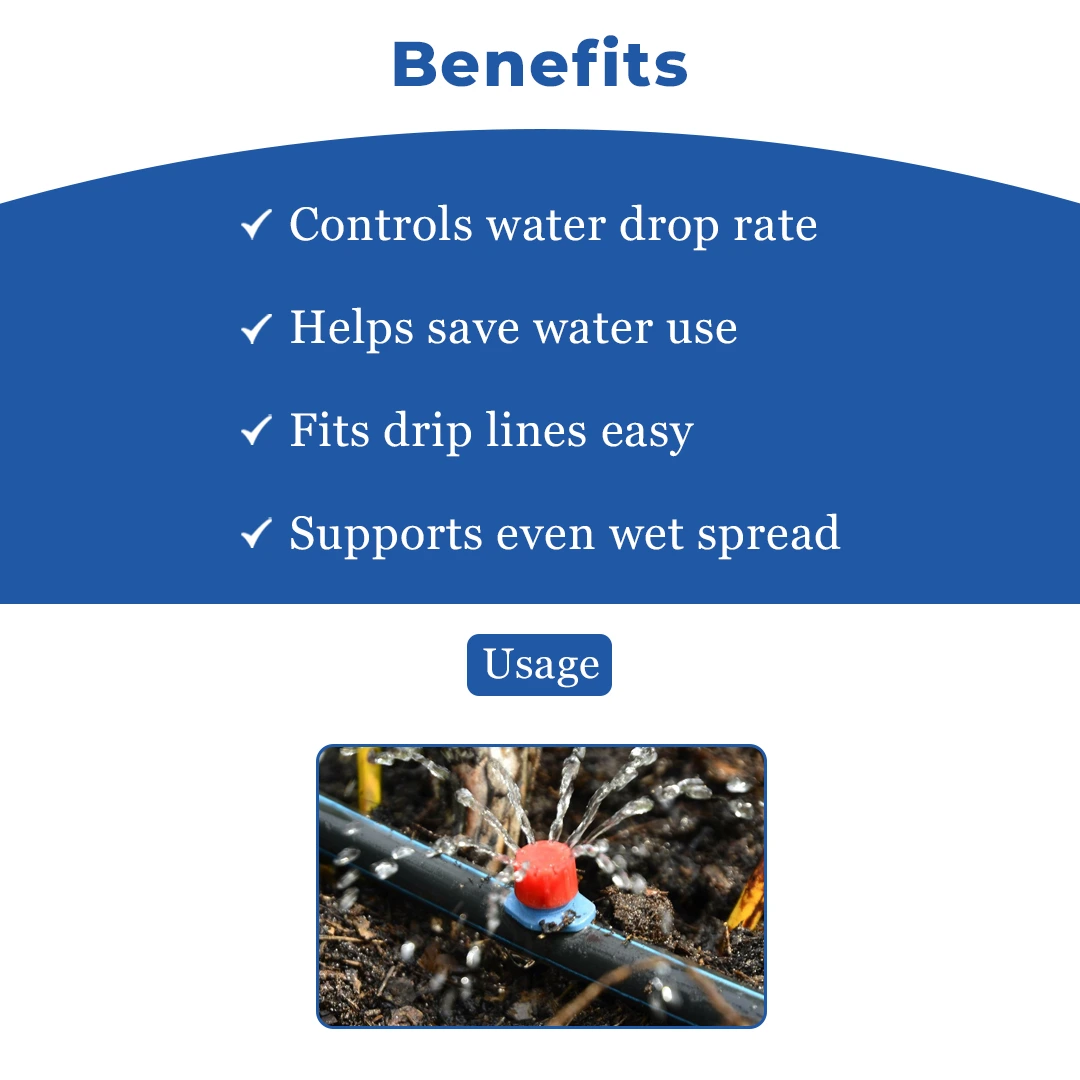 Benefits

✓ Controls water drop rate

✓ Helps save water use

✓ Fits drip lines easy

✓ Supports even wet spread

Usage